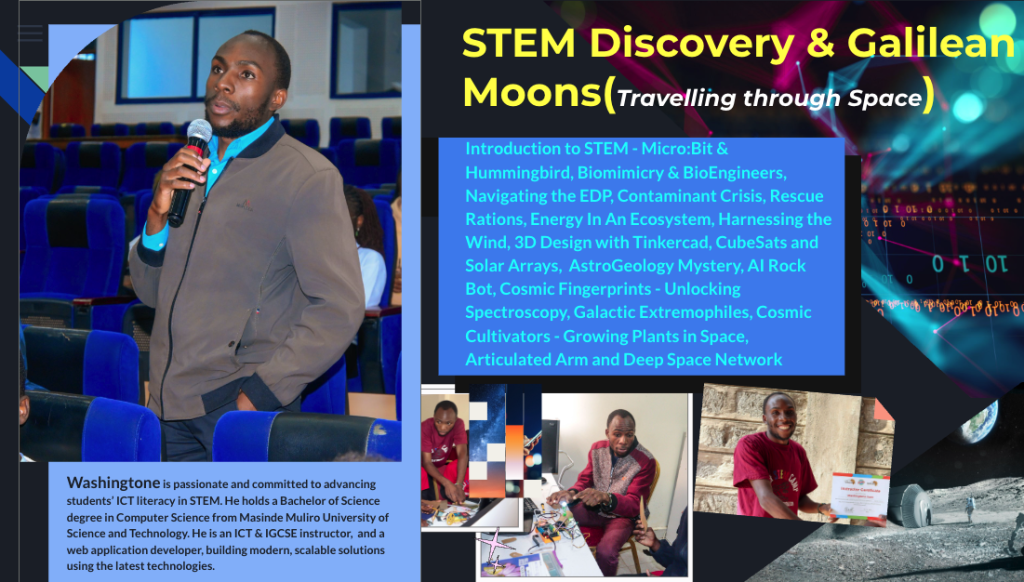 STEM Discovery & Galilean Moons(Travelling through Space)

Introduction to STEM - Micro:Bit & Hummingbird, Biomimicry & BioEngineers, Navigating the EDP, Contaminant Crisis, Rescue Rations, Energy In An Ecosystem, Harnessing the Wind, 3D Design with Tinkercad, CubeSats and Solar Arrays, AstroGeology Mystery, AI Rock Bot, Cosmic Fingerprints - Unlocking Spectroscopy, Galactic Extremophiles, Cosmic Cultivators - Growing Plants in Space, Articulated Arm and Deep Space Network

Washingtone is passionate and committed to advancing students' ICT literacy in STEM. He holds a Bachelor of Science degree in Computer Science from Masinde Muliro University of Science and Technology. He is an ICT & IGCSE instructor, and a web application developer, building modern, scalable solutions using the latest technologies.